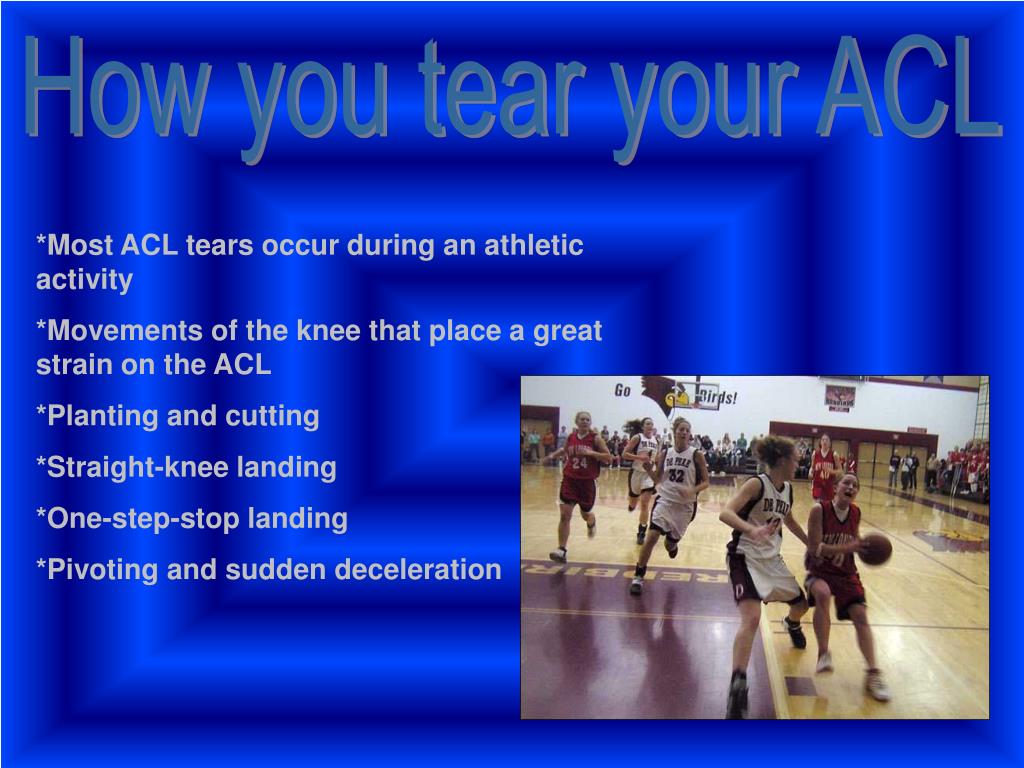 How you tear your ACL

*Most ACL tears occur during an athletic activity

*Movements of the knee that place a great strain on the ACL

*Planting and cutting

*Straight-knee landing

*One-step-stop landing

*Pivoting and sudden deceleration

Go Birds!

24

32